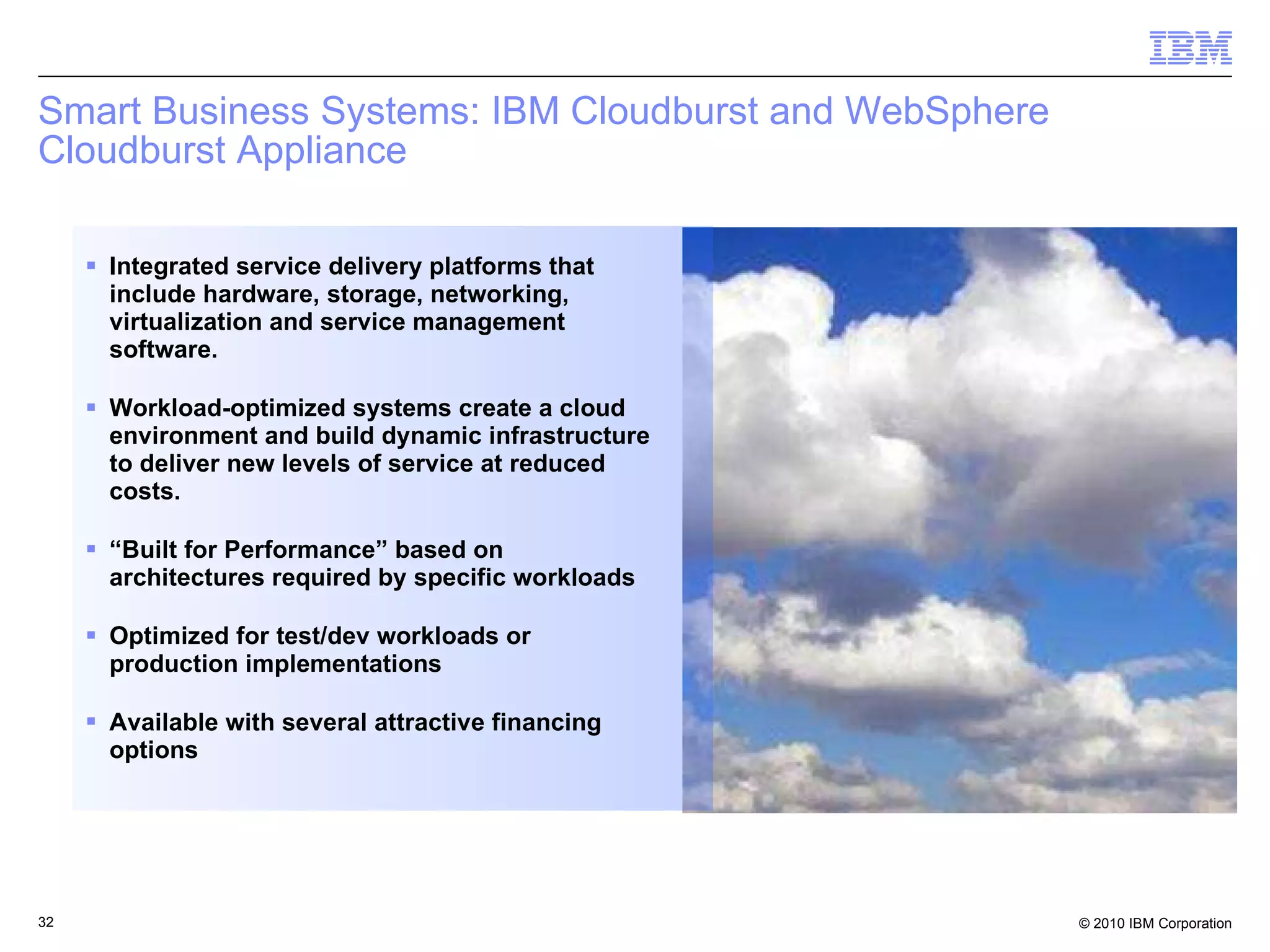 IBM

Smart Business Systems: IBM Cloudburst and WebSphere Cloudburst Appliance

▪ Integrated service delivery platforms that include hardware, storage, networking, virtualization and service management software.

▪ Workload-optimized systems create a cloud environment and build dynamic infrastructure to deliver new levels of service at reduced costs.

▪ “Built for Performance” based on architectures required by specific workloads

▪ Optimized for test/dev workloads or production implementations

▪ Available with several attractive financing options

32

© 2010 IBM Corporation